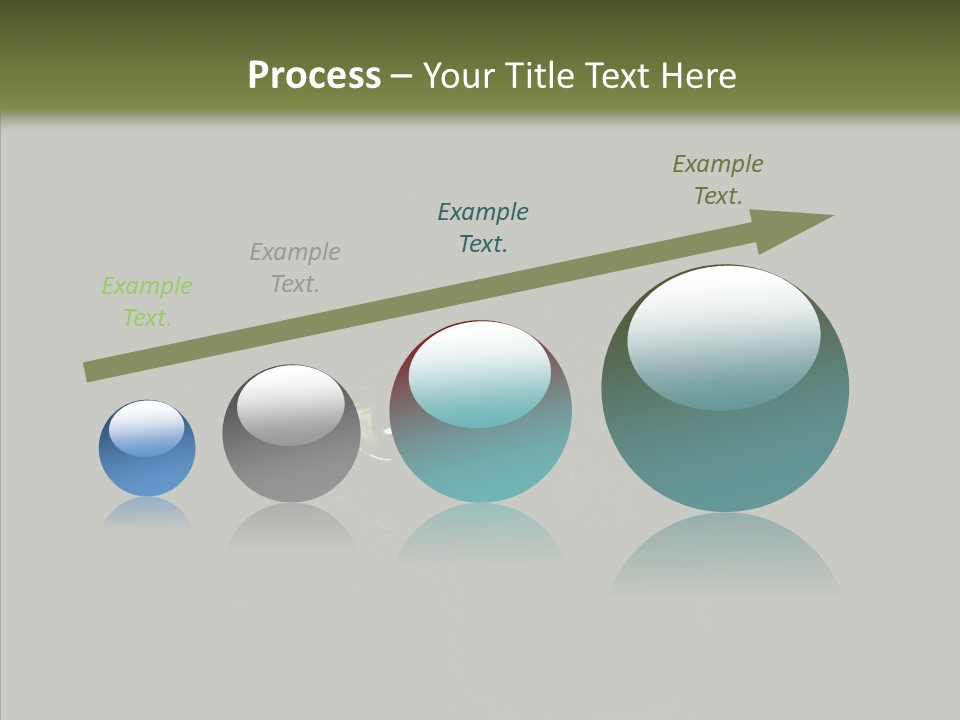 Process – Your Title Text Here

Example Text.

Example Text.

Example Text.

Example Text.